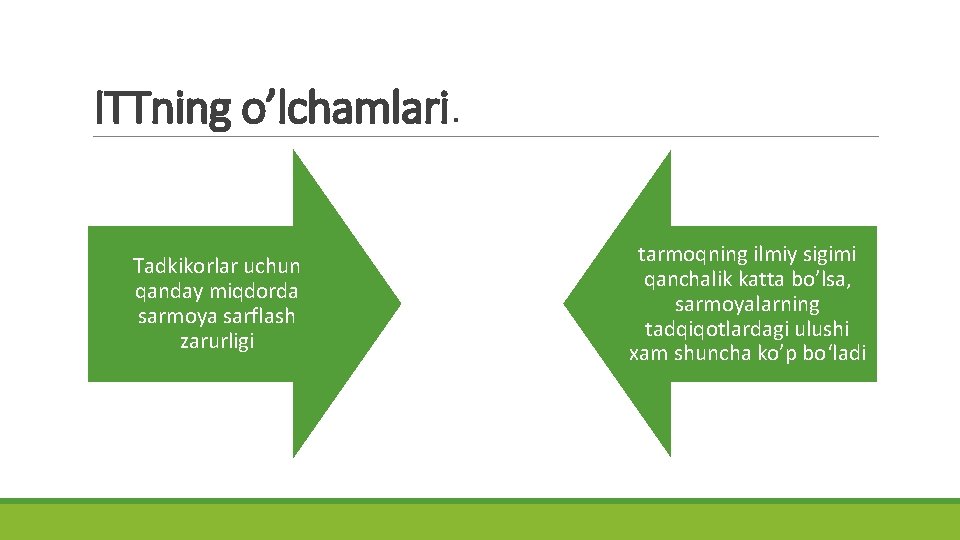 ITTning o’lchamlari.

Tadkikorlar uchun qanday miqdorda sarmoya sarflash zarurligi

tarmoqning ilmiy sigimi qanchalik katta bo’lsa, sarmoyalarning tadqiqotlardagi ulushi xam shuncha ko’p bo‘ladi